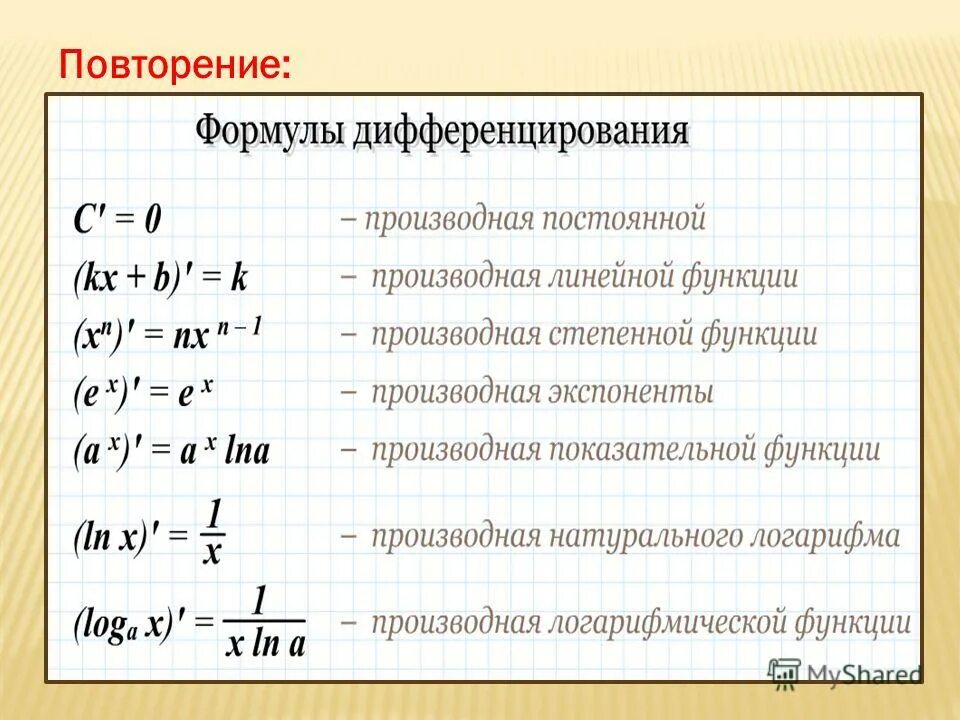 Повторение:

Формулы дифференцирования

$C' = 0$ – производная постоянной

$(kx + b)' = k$ – производная линейной функции

$(x^n)' = nx^{n-1}$ – производная степенной функции

$(e^x)' = e^x$ – производная экспоненты

$(a^x)' = a^x \ln a$ – производная показательной функции

$(\ln x)' = \frac{1}{x}$ – производная натурального логарифма

$(\log_a x)' = \frac{1}{x \ln a}$ – производная логарифмической функции

MyShared